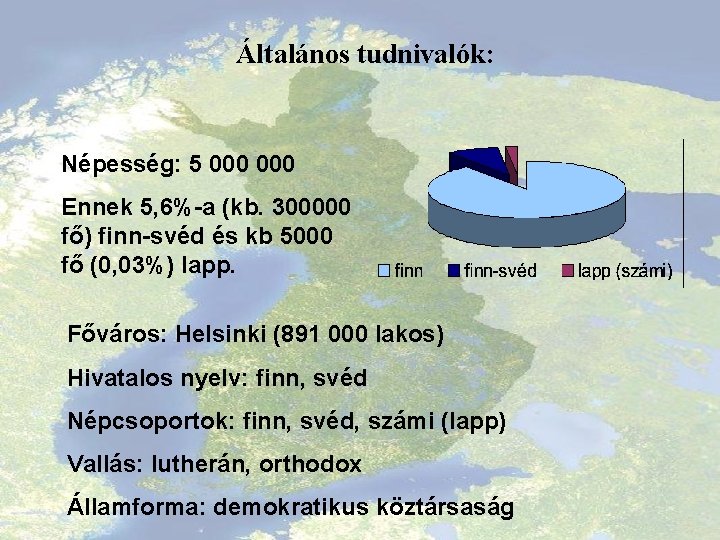 Általános tudnivalók:

Népesség: 5 000 000

Ennek 5,6%-a (kb. 300000 fő) finn-svéd és kb 5000 fő (0,03%) lapp.

finn
finn-svéd
lapp (számi)

Főváros: Helsinki (891 000 lakos)

Hivatalos nyelv: finn, svéd

Népcsoportok: finn, svéd, számi (lapp)

Vallás: lutherán, orthodox

Államforma: demokratikus köztársaság